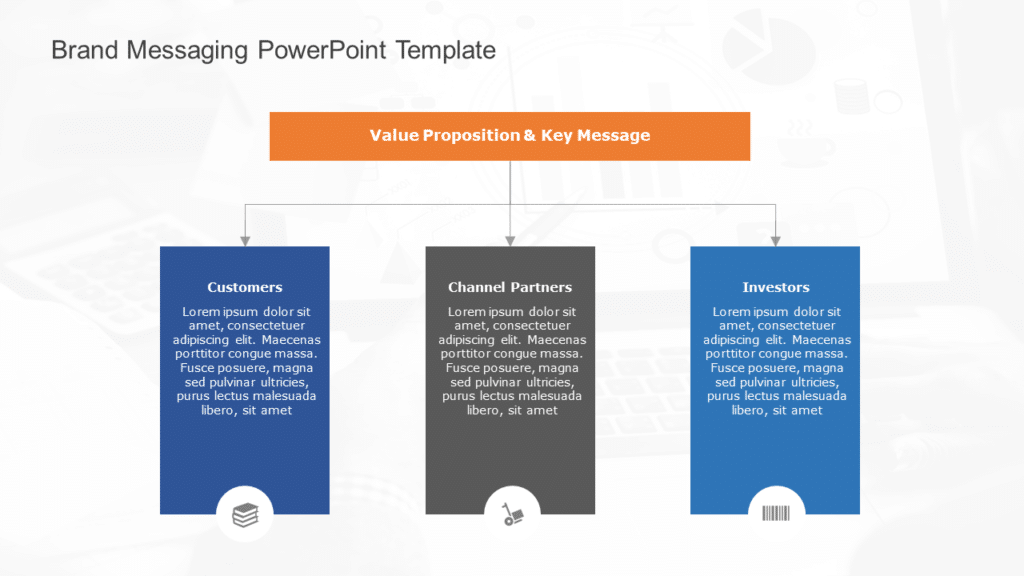 Brand Messaging PowerPoint Template

Value Proposition & Key Message

Customers

Lorem ipsum dolor sit amet, consectetuer adipiscing elit. Maecenas porttitor congue massa. Fusce posuere, magna sed pulvinar ultricies, purus lectus malesuada libero, sit amet

Channel Partners

Lorem ipsum dolor sit amet, consectetuer adipiscing elit. Maecenas porttitor congue massa. Fusce posuere, magna sed pulvinar ultricies, purus lectus malesuada libero, sit amet

Investors

Lorem ipsum dolor sit amet, consectetuer adipiscing elit. Maecenas porttitor congue massa. Fusce posuere, magna sed pulvinar ultricies, purus lectus malesuada libero, sit amet